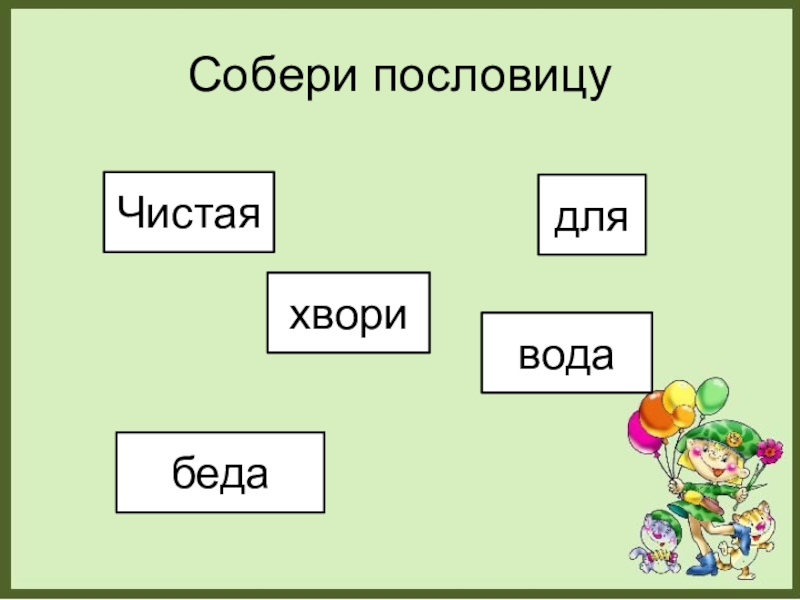 Собери пословицу

Чистая

для

хвори

вода

беда